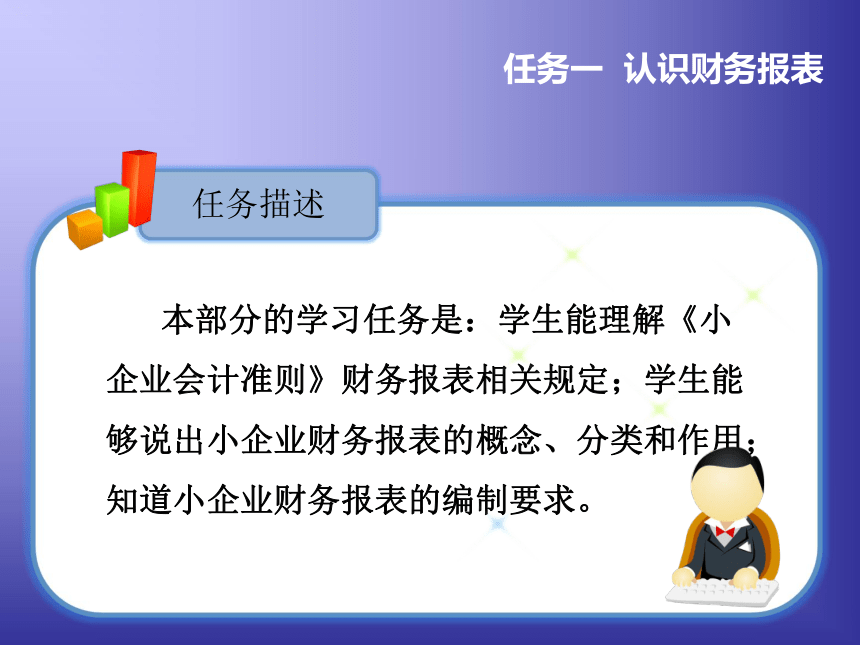 任务一 认识财务报表

任务描述

本部分的学习任务是：学生能理解《小企业会计准则》财务报表相关规定；学生能够说出小企业财务报表的概念、分类和作用；知道小企业财务报表的编制要求。